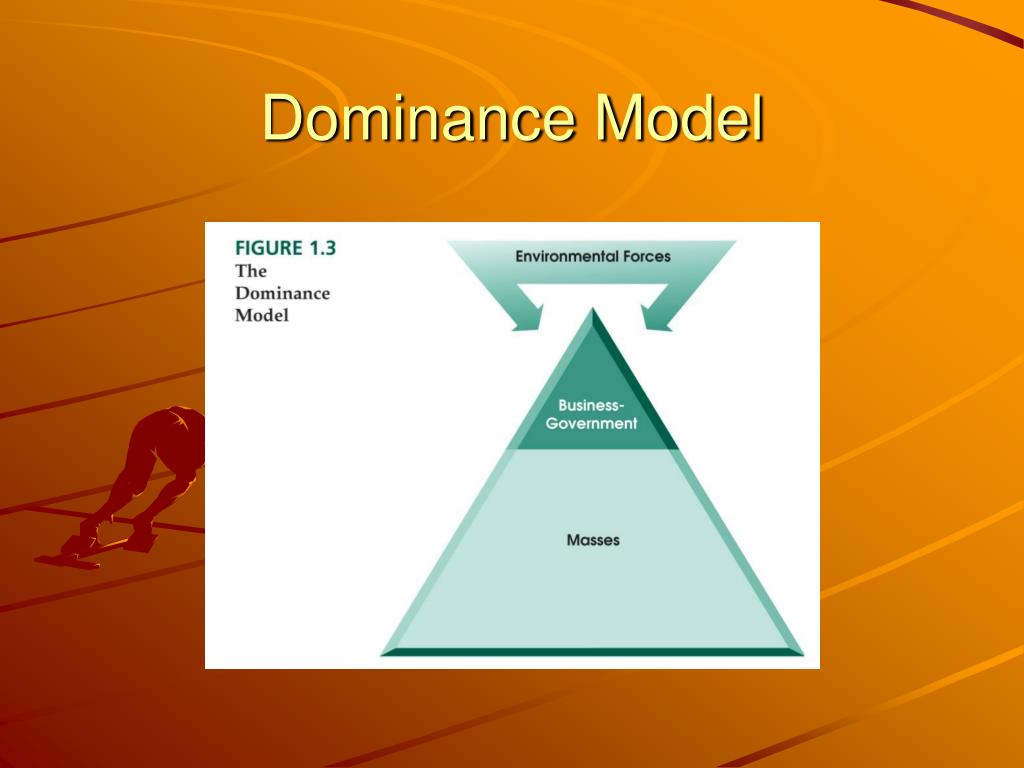 Dominance Model

FIGURE 1.3
The Dominance Model

Environmental Forces

Business-Government

Masses